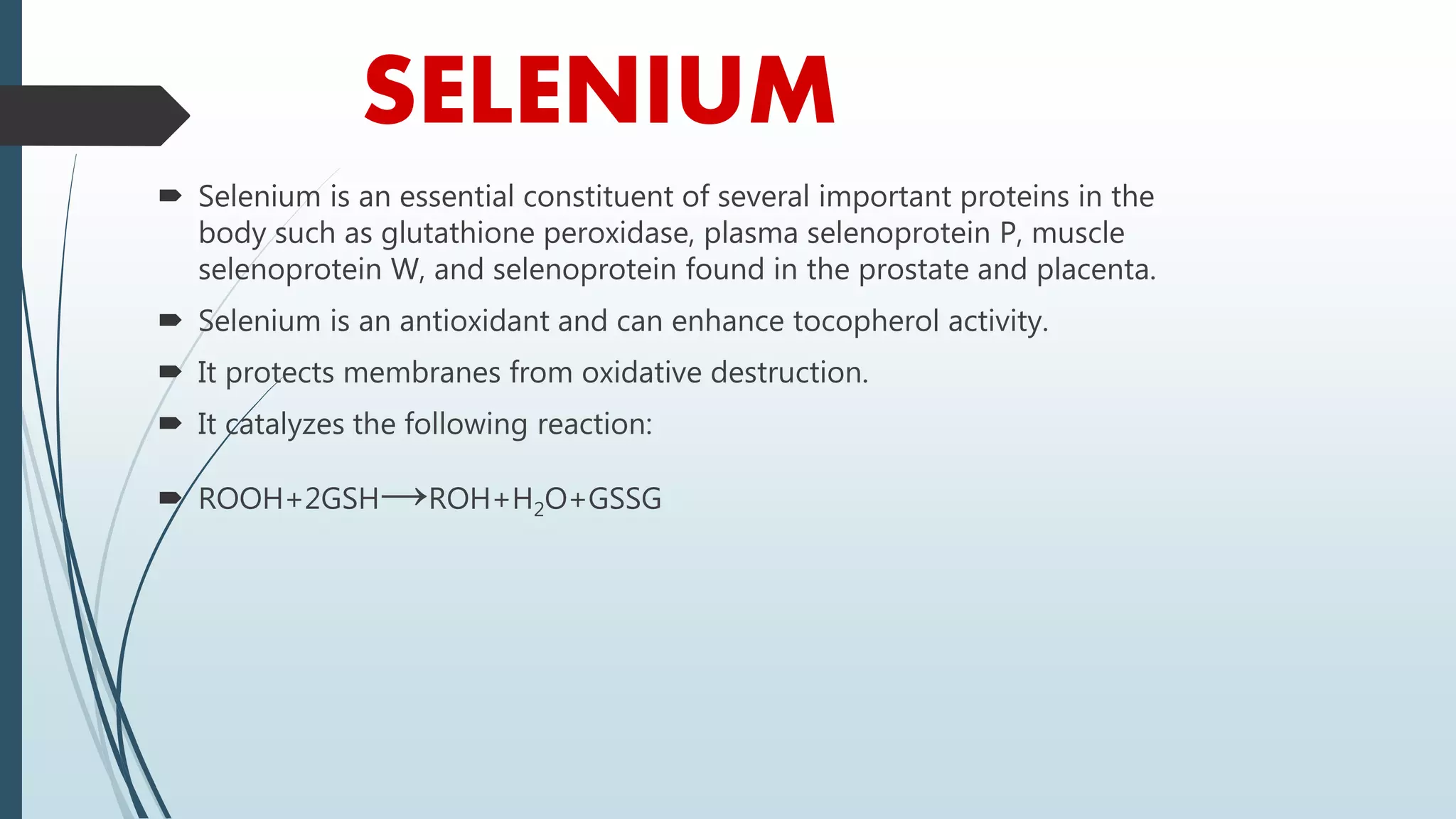 SELENIUM

Selenium is an essential constituent of several important proteins in the body such as glutathione peroxidase, plasma selenoprotein P, muscle selenoprotein W, and selenoprotein found in the prostate and placenta.

Selenium is an antioxidant and can enhance tocopherol activity.

It protects membranes from oxidative destruction.

It catalyzes the following reaction:

$ROOH+2GSH \longrightarrow ROH+H_2O+GSSG$